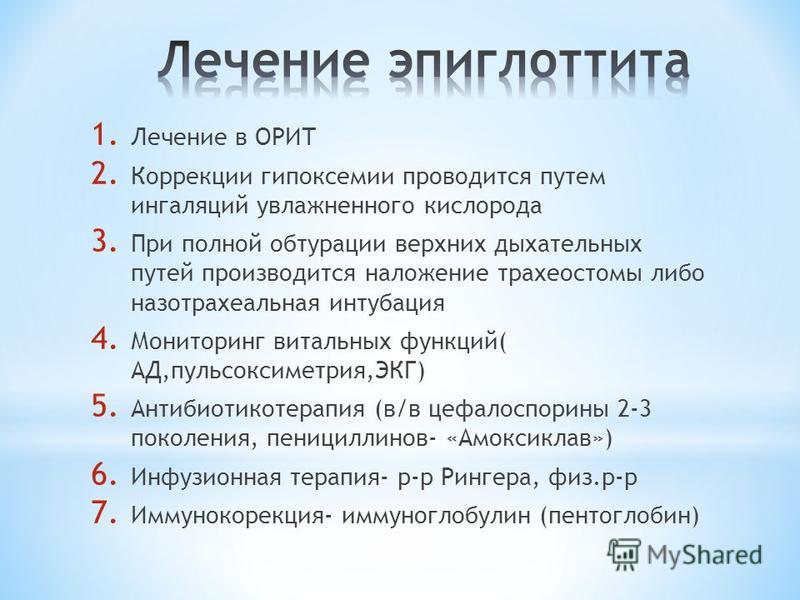 Лечение эпиглоттита

1. Лечение в ОРИТ
2. Коррекции гипоксемии проводится путем ингаляций увлажненного кислорода
3. При полной обтурации верхних дыхательных путей производится наложение трахеостомы либо назотрахеальная интубация
4. Мониторинг витальных функций( АД,пульсоксиметрия,ЭКГ)
5. Антибиотикотерапия (в/в цефалоспорины 2-3 поколения, пенициллинов- «Амоксиклав»)
6. Инфузионная терапия- р-р Рингера, физ.р-р
7. Иммунокорекция- иммуноглобулин (пентоглобин)

MyShared